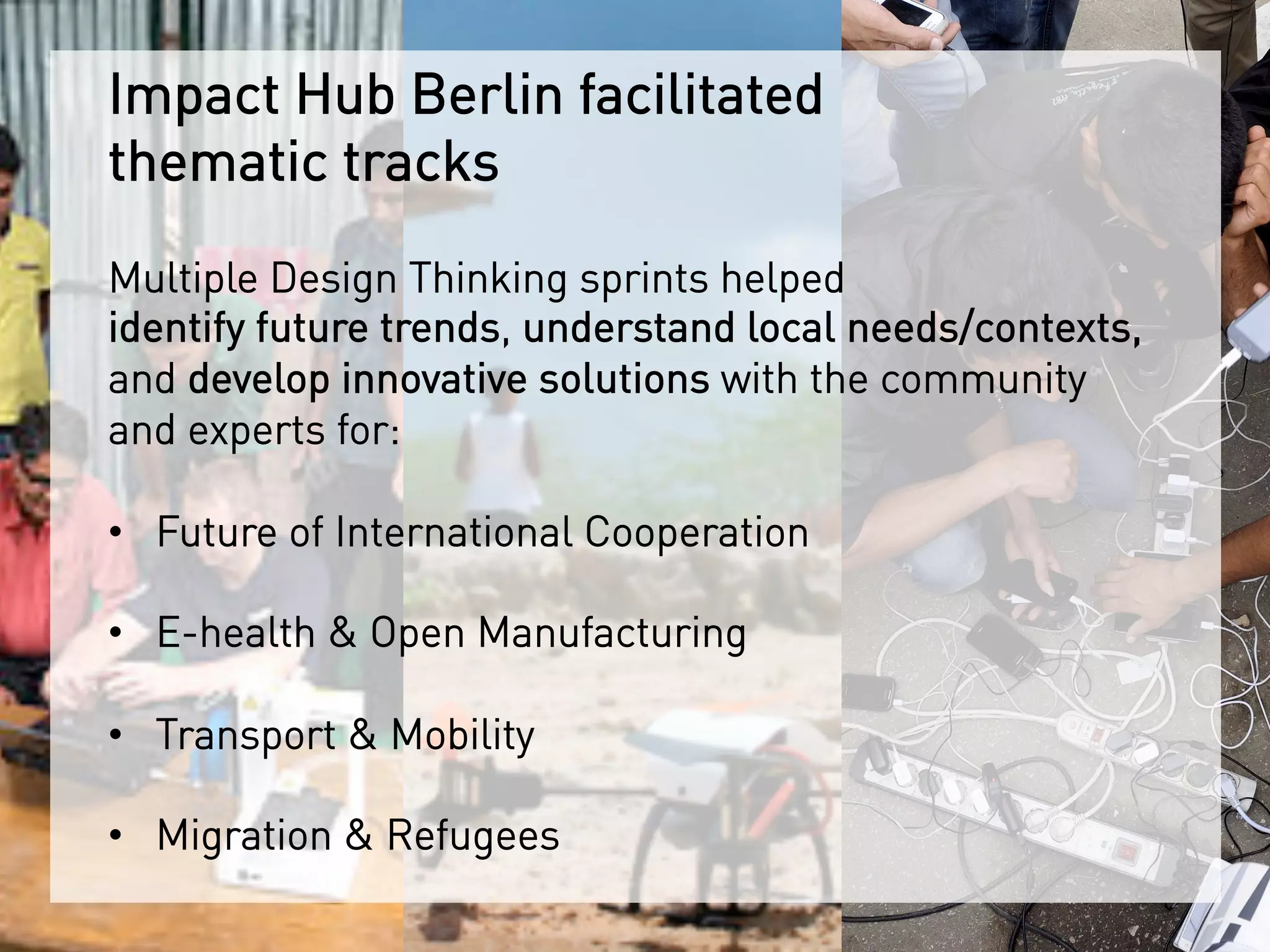 Impact Hub Berlin facilitated thematic tracks

Multiple Design Thinking sprints helped identify future trends, understand local needs/contexts, and develop innovative solutions with the community and experts for:

• Future of International Cooperation

• E-health & Open Manufacturing

• Transport & Mobility

• Migration & Refugees